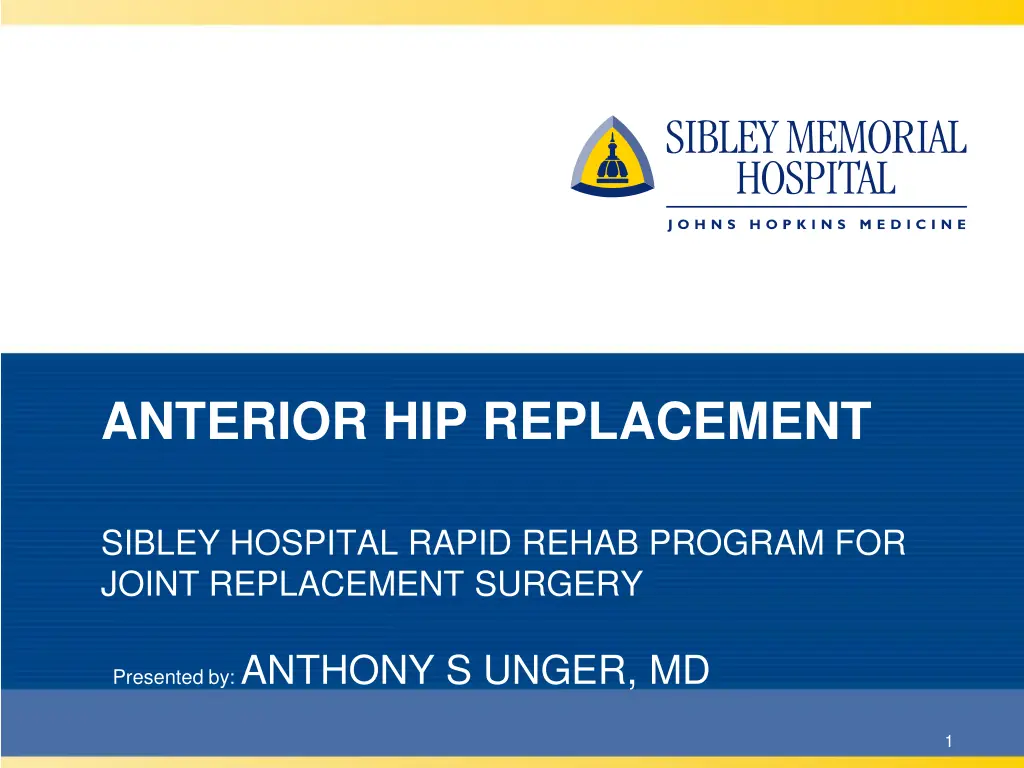 SIBLEY MEMORIAL HOSPITAL
JOHNS HOPKINS MEDICINE

ANTERIOR HIP REPLACEMENT

SIBLEY HOSPITAL RAPID REHAB PROGRAM FOR JOINT REPLACEMENT SURGERY

Presented by: ANTHONY S UNGER, MD

1